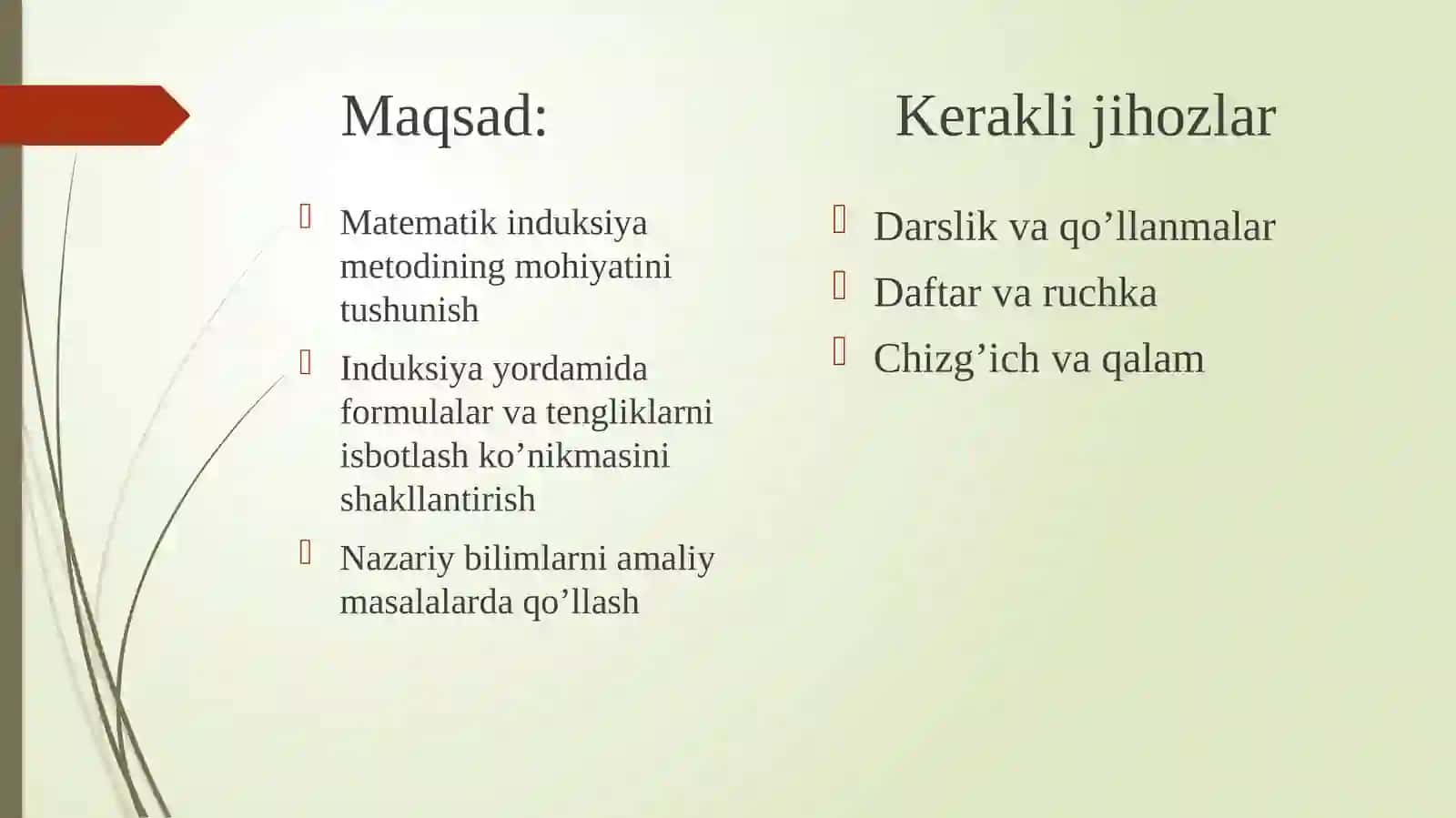 Maqsad:

Matematik induksiya metodining mohiyatini tushunish

Induksiya yordamida formulalar va tengliklarni isbotlash ko’nikmasini shakllantirish

Nazariy bilimlarni amaliy masalalarda qo’llash

Kerakli jihozlar

Darslik va qo’llanmalar

Daftar va ruchka

Chizg’ich va qalam